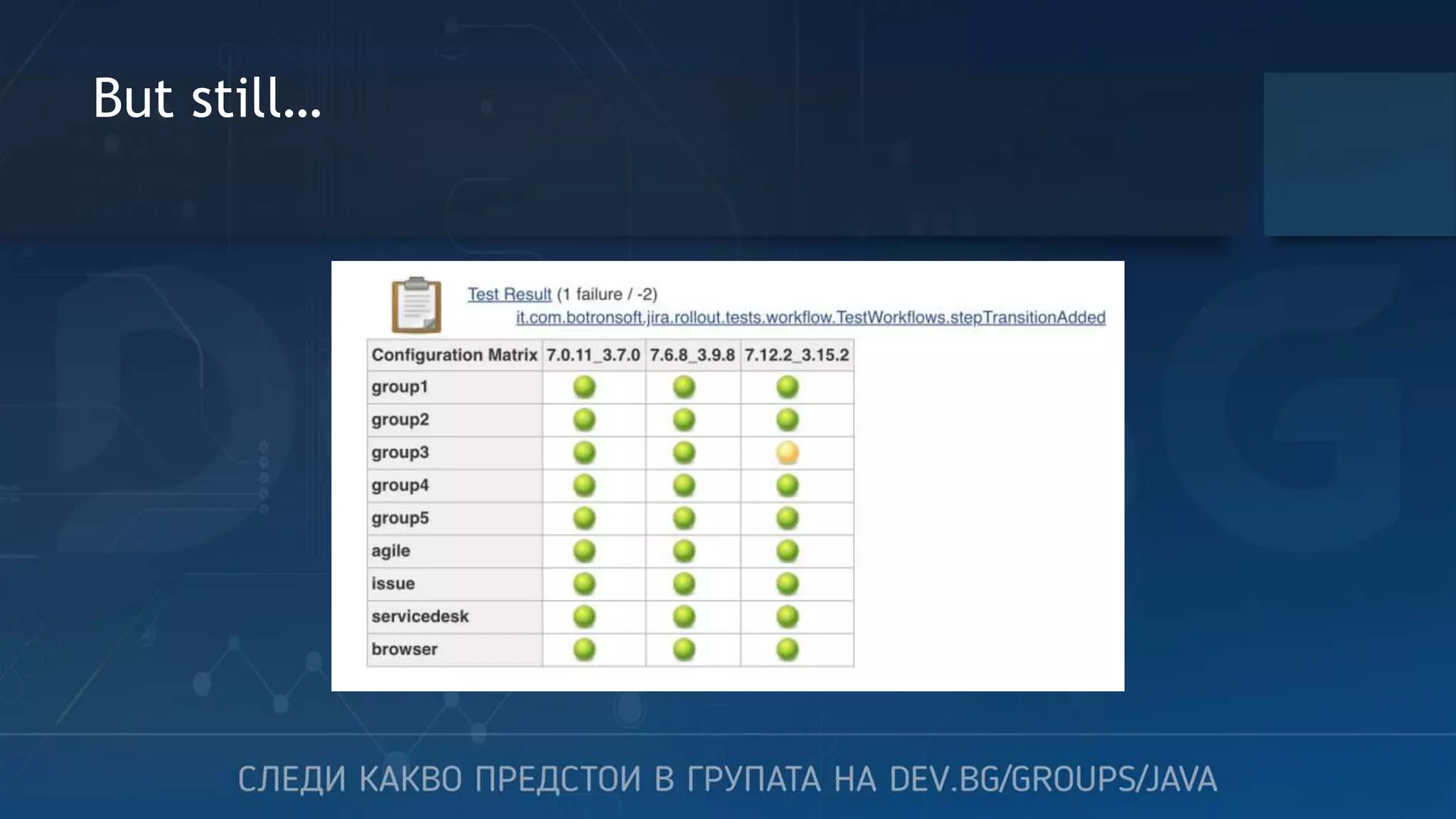 But still...

Test Result (1 failure / -2)
it.com.botronsoft.jira.rollout.tests.workflow.TestWorkflows.stepTransitionAdded

| Configuration Matrix | 7.0.11_3.7.0 | 7.6.8_3.9.8 | 7.12.2_3.15.2 |
|---|---|---|---|
| group1 | | | |
| group2 | | | |
| group3 | | | |
| group4 | | | |
| group5 | | | |
| agile | | | |
| issue | | | |
| servicedesk | | | |
| browser | | | |

СЛЕДИ КАКВО ПРЕДСТОИ В ГРУПАТА НА DEV.BG/GROUPS/JAVA